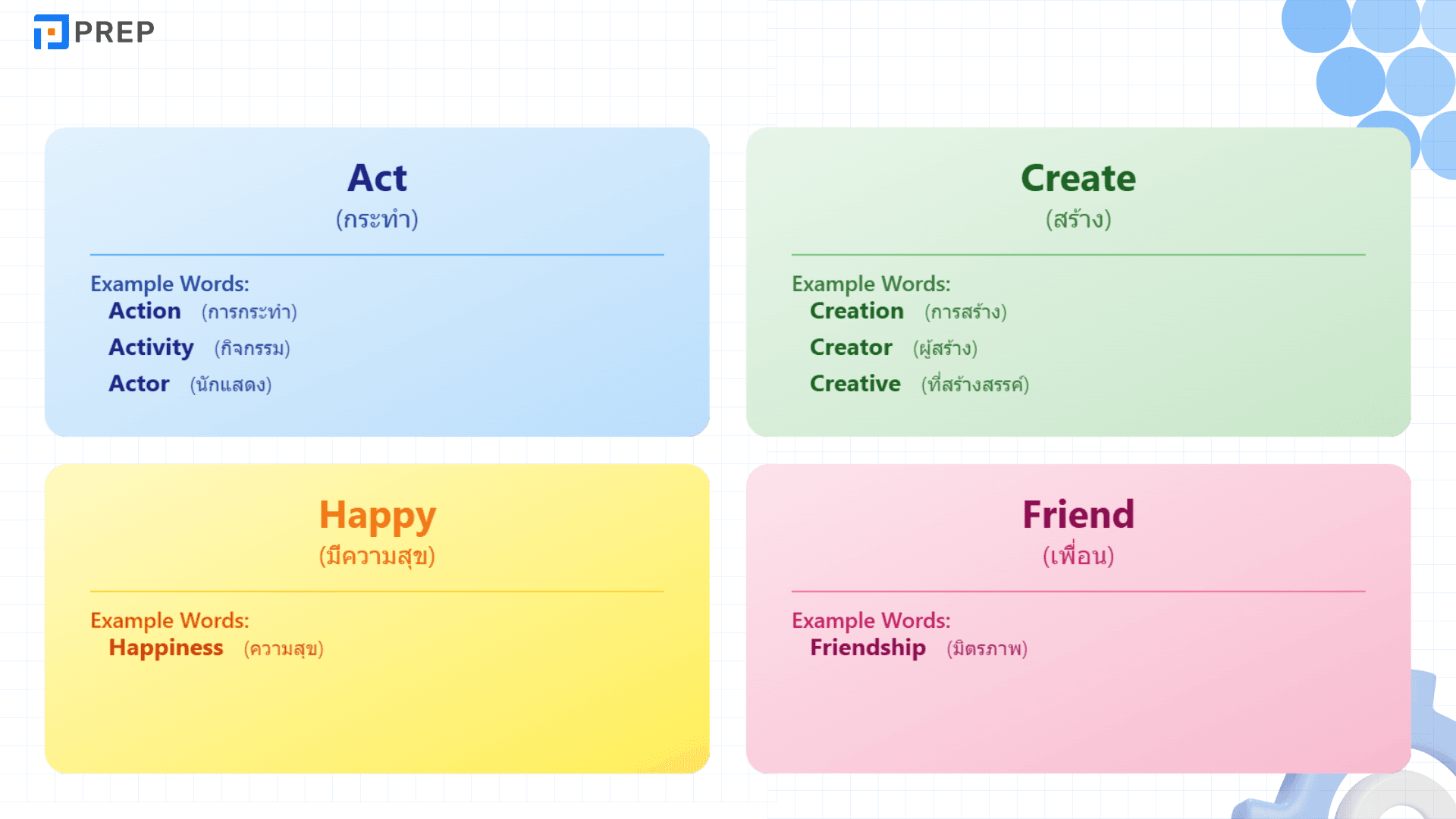 PREP

Act
(กระทำ)

Example Words:
Action (การกระทำ)
Activity (กิจกรรม)
Actor (นักแสดง)

Create
(สร้าง)

Example Words:
Creation (การสร้าง)
Creator (ผู้สร้าง)
Creative (ที่สร้างสรรค์)

Happy
(มีความสุข)

Example Words:
Happiness (ความสุข)

Friend
(เพื่อน)

Example Words:
Friendship (มิตรภาพ)